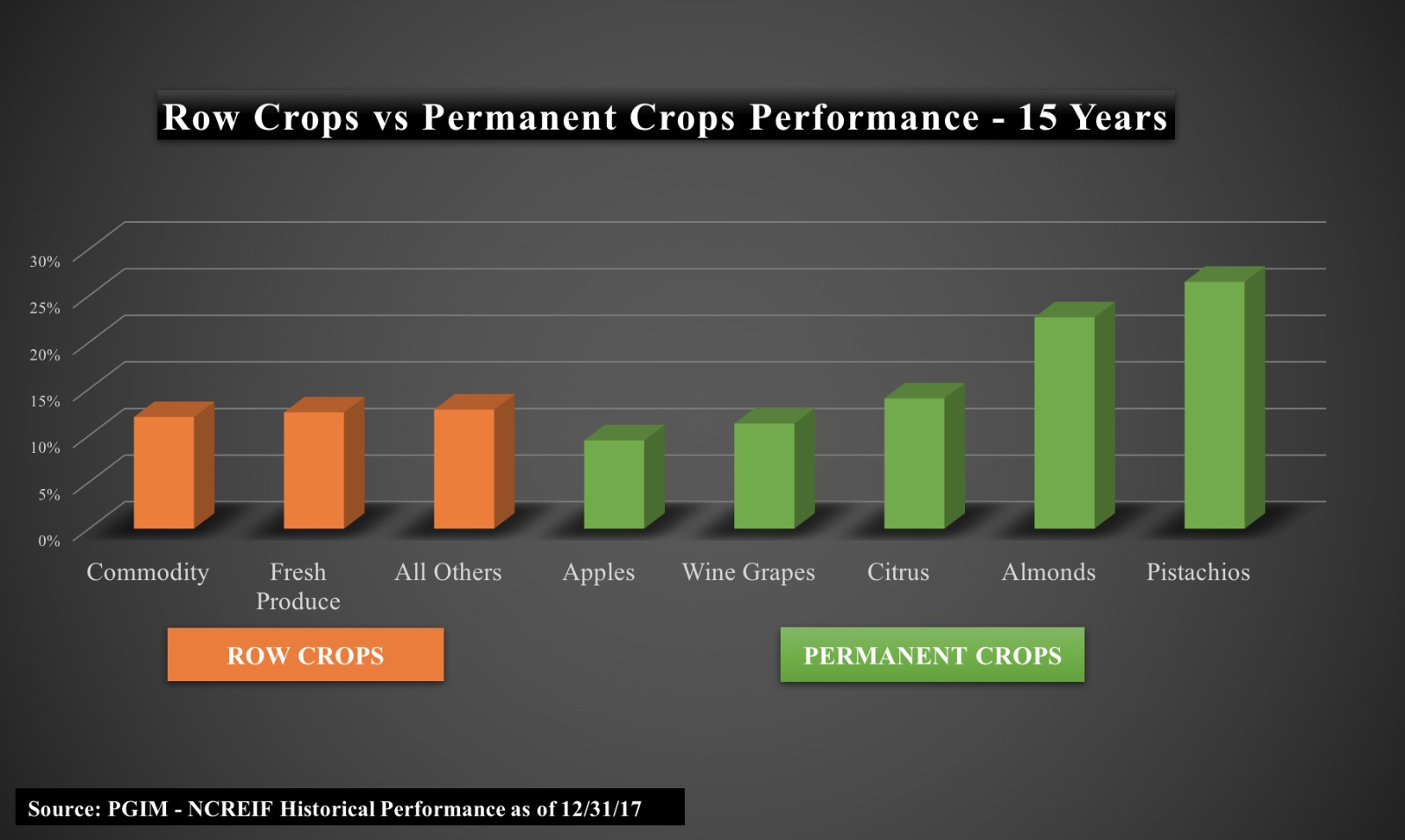 Row Crops vs Permanent Crops Performance - 15 Years

30%
25%
20%
15%
10%
5%
0%

Commodity
Fresh Produce
All Others
Apples
Wine Grapes
Citrus
Almonds
Pistachios

ROW CROPS
PERMANENT CROPS

Source: PGIM - NCREIF Historical Performance as of 12/31/17